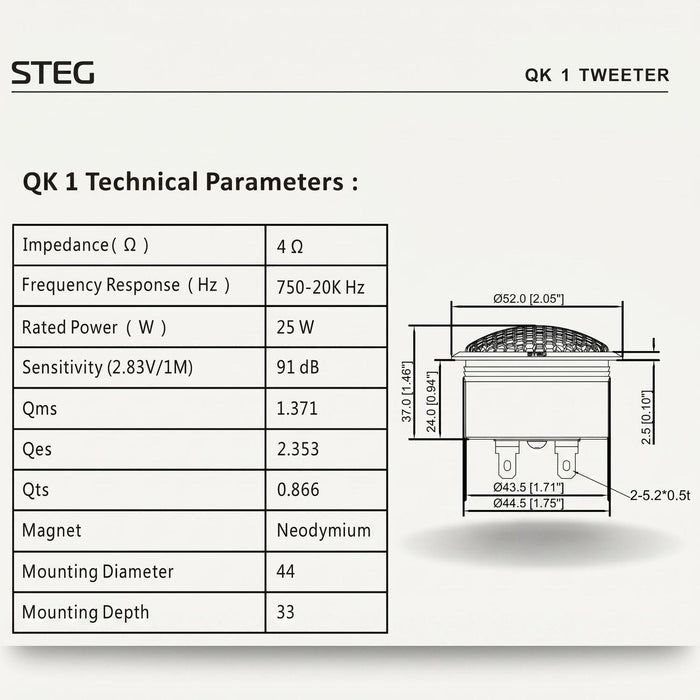 STEG

QK 1 TWEETER

QK 1 Technical Parameters :

| Impedance( Ω ) | 4 Ω |
|---|---|
| Frequency Response ( Hz ) | 750-20K Hz |
| Rated Power ( W ) | 25 W |
| Sensitivity (2.83V/1M) | 91 dB |
| Qms | 1.371 |
| Qes | 2.353 |
| Qts | 0.866 |
| Magnet | Neodymium |
| Mounting Diameter | 44 |
| Mounting Depth | 33 |

Ø52.0 [2.05"]
37.0 [1.46"]
24.0 [0.94"]
2.5 [0.10"]
Ø43.5 [1.71"]
Ø44.5 [1.75"]
2-5.2*0.5t